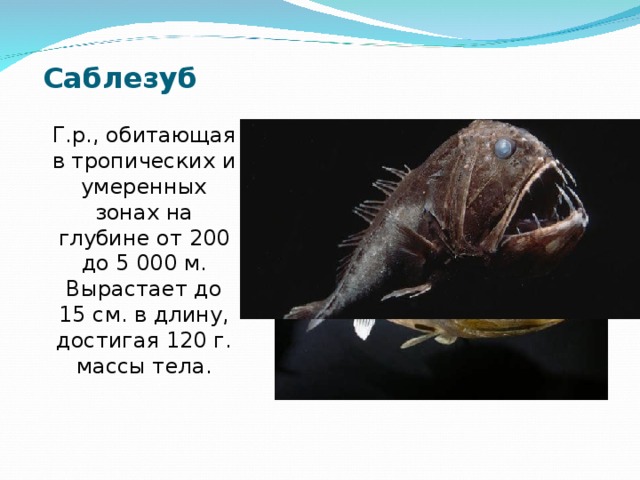 Саблезуб

Г.р., обитающая в тропических и умеренных зонах на глубине от 200 до 5 000 м. Вырастает до 15 см. в длину, достигая 120 г. массы тела.